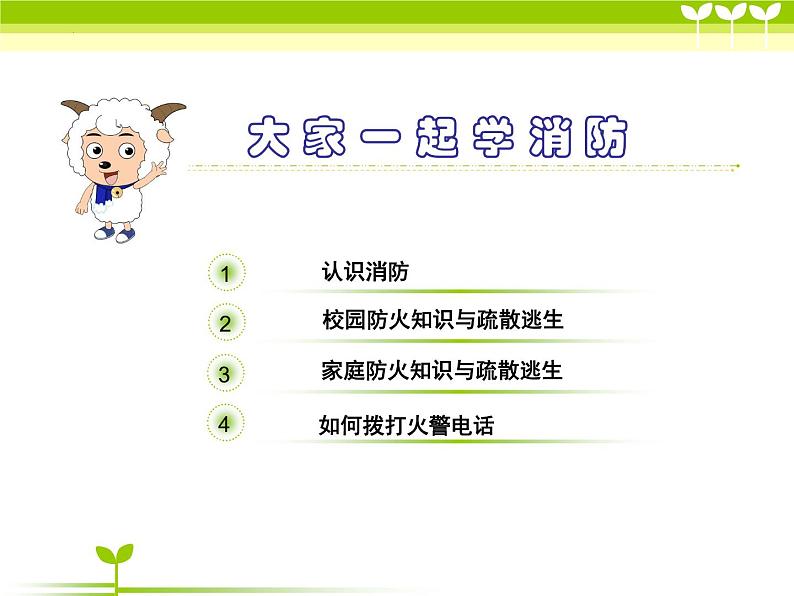 大家一起学消防

1 认识消防

2 校园防火知识与疏散逃生

3 家庭防火知识与疏散逃生

4 如何拨打火警电话